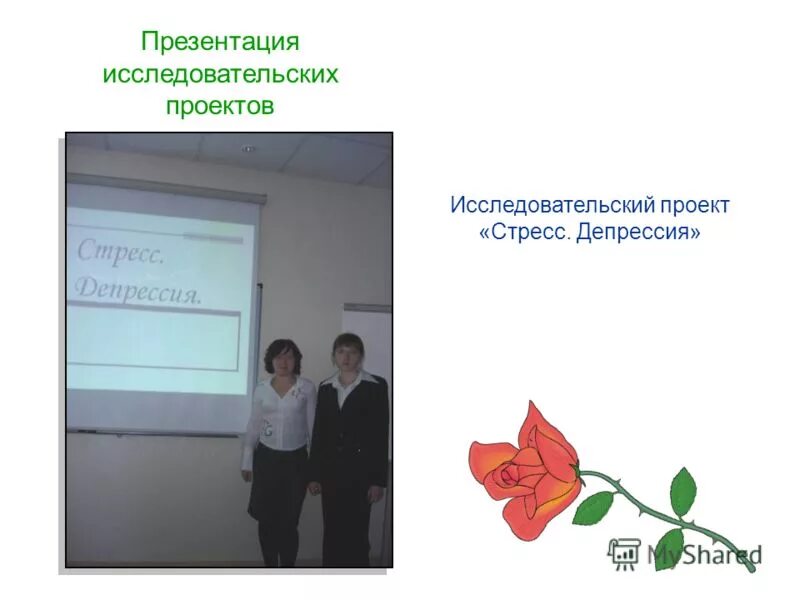 Презентация исследовательских проектов

Стресс.
Депрессия.

Исследовательский проект «Стресс. Депрессия»

MyShared